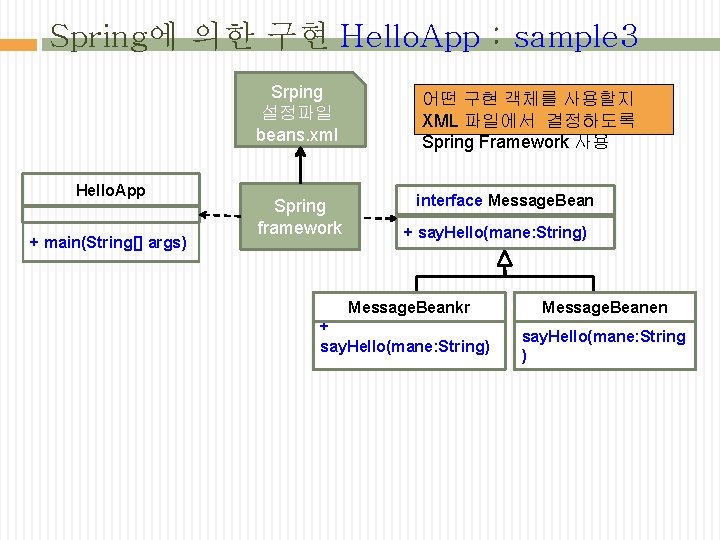 Spring에 의한 구현 HelloApp : sample3

Srping
설정파일
beans.xml

어떤 구현 객체를 사용할지
XML 파일에서 결정하도록
Spring Framework 사용

HelloApp

+ main(String[] args)

Spring
framework

interface MessageBean

+ sayHello(mane:String)

MessageBeankr

+
sayHello(mane:String)

MessageBeanen

sayHello(mane:String
)